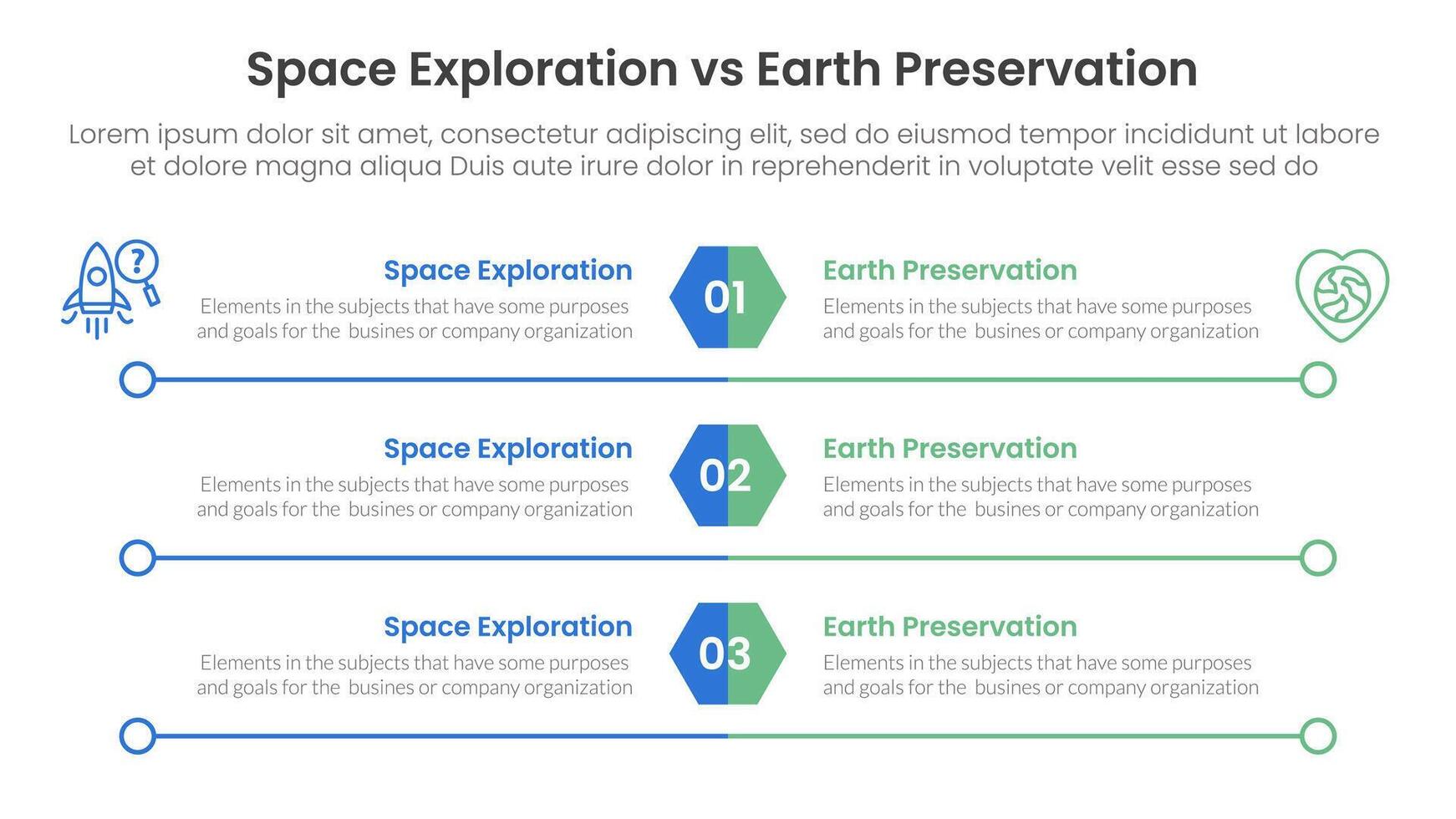 Space Exploration vs Earth Preservation

Lorem ipsum dolor sit amet, consectetur adipiscing elit, sed do eiusmod tempor incididunt ut labore et dolore magna aliqua Duis aute irure dolor in reprehenderit in voluptate velit esse sed do

?

Space Exploration
Elements in the subjects that have some purposes and goals for the busines or company organization

01

Earth Preservation
Elements in the subjects that have some purposes and goals for the busines or company organization

Space Exploration
Elements in the subjects that have some purposes and goals for the busines or company organization

02

Earth Preservation
Elements in the subjects that have some purposes and goals for the busines or company organization

Space Exploration
Elements in the subjects that have some purposes and goals for the busines or company organization

03

Earth Preservation
Elements in the subjects that have some purposes and goals for the busines or company organization